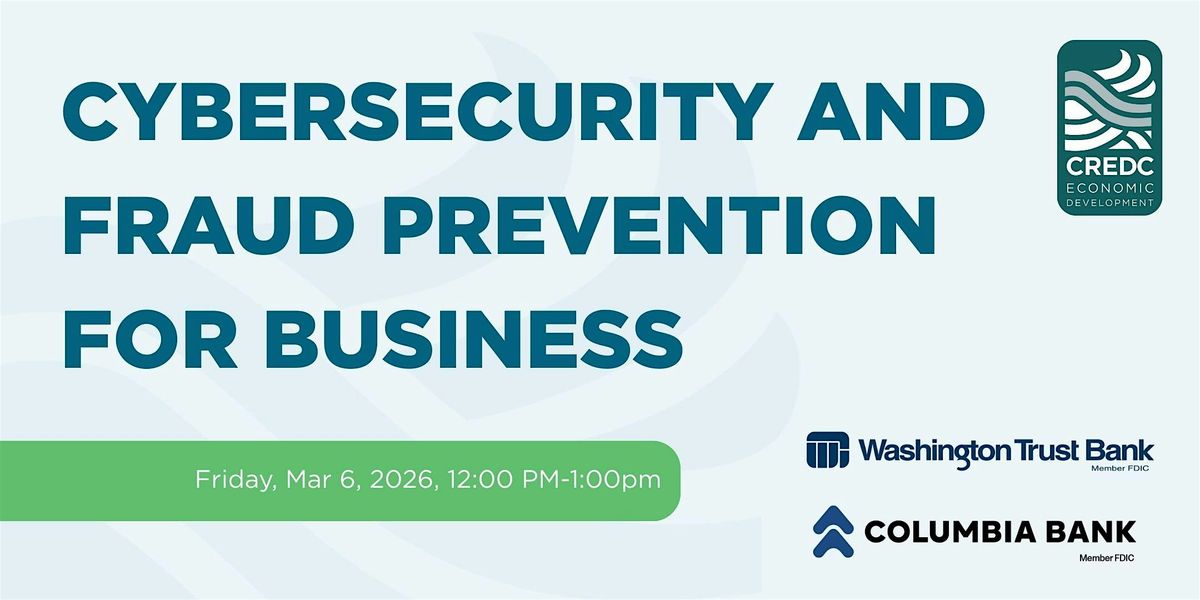 CYBERSECURITY AND FRAUD PREVENTION FOR BUSINESS

CREDC ECONOMIC DEVELOPMENT

Friday, Mar 6, 2026, 12:00 PM-1:00pm

Washington Trust Bank
Member FDIC

COLUMBIA BANK
Member FDIC